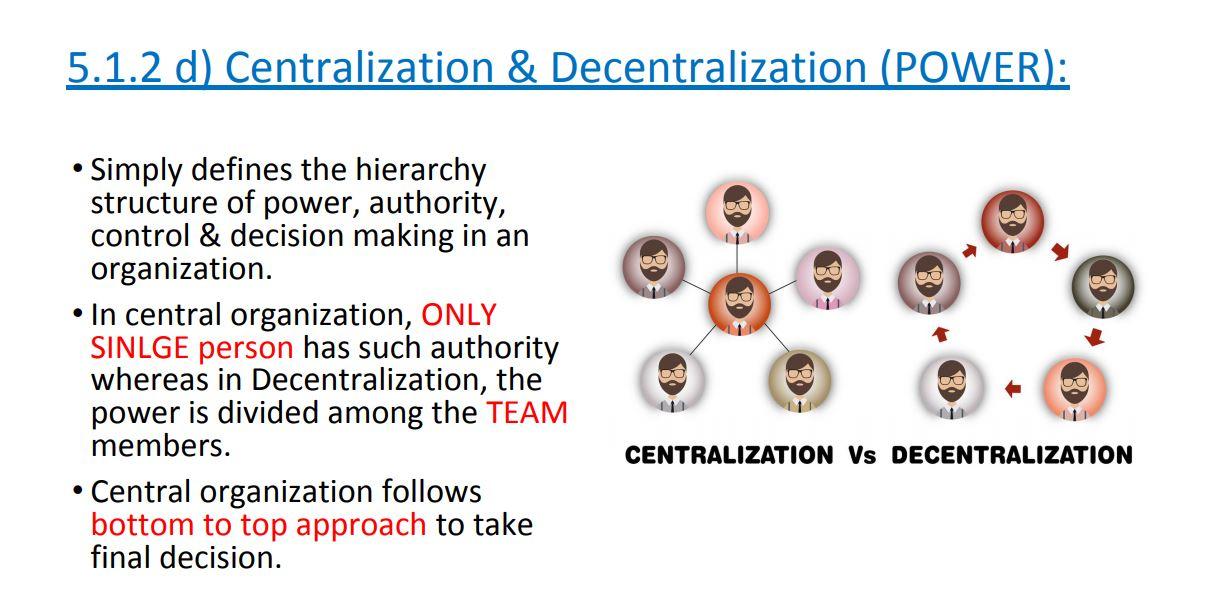 5.1.2 d) Centralization & Decentralization (POWER):

• Simply defines the hierarchy structure of power, authority, control & decision making in an organization.

• In central organization, ONLY SINLGE person has such authority whereas in Decentralization, the power is divided among the TEAM members.

• Central organization follows bottom to top approach to take final decision.

CENTRALIZATION Vs DECENTRALIZATION